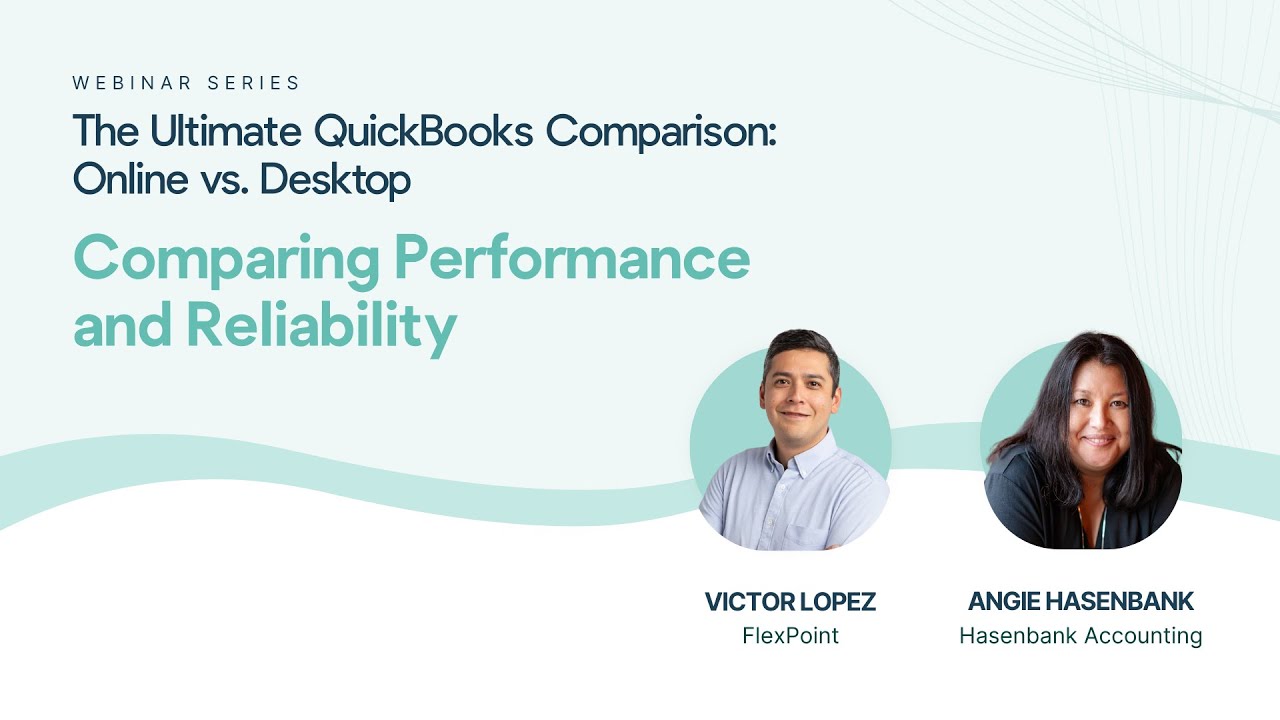 WEBINAR SERIES

The Ultimate QuickBooks Comparison: Online vs. Desktop

Comparing Performance and Reliability

VICTOR LOPEZ
FlexPoint

ANGIE HASENBANK
Hasenbank Accounting